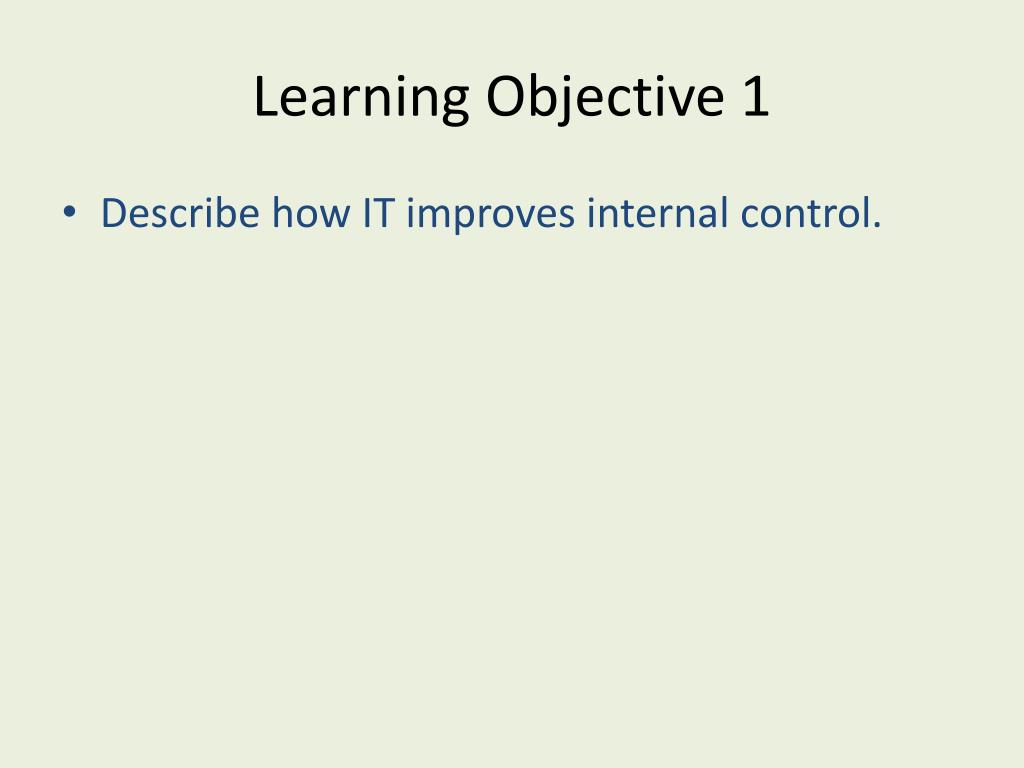 Learning Objective 1

• Describe how IT improves internal control.